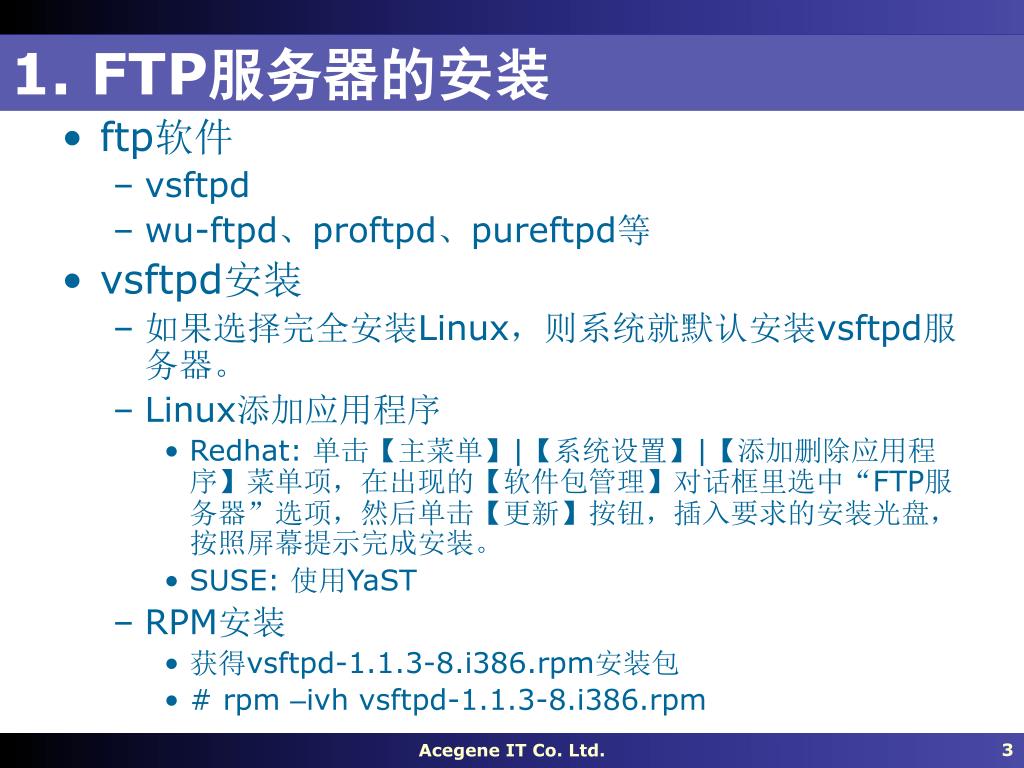 1. FTP服务器的安装

• ftp软件
  – vsftpd
  – wu-ftpd、proftpd、pureftpd等
• vsftpd安装
  – 如果选择完全安装Linux，则系统就默认安装vsftpd服务器。
  – Linux添加应用程序
    • Redhat: 单击【主菜单】|【系统设置】|【添加删除应用程序】菜单项，在出现的【软件包管理】对话框里选中“FTP服务器”选项，然后单击【更新】按钮，插入要求的安装光盘，按照屏幕提示完成安装。
    • SUSE: 使用YaST
  – RPM安装
    • 获得vsftpd-1.1.3-8.i386.rpm安装包
    • # rpm –ivh vsftpd-1.1.3-8.i386.rpm

Acegene IT Co. Ltd.

3